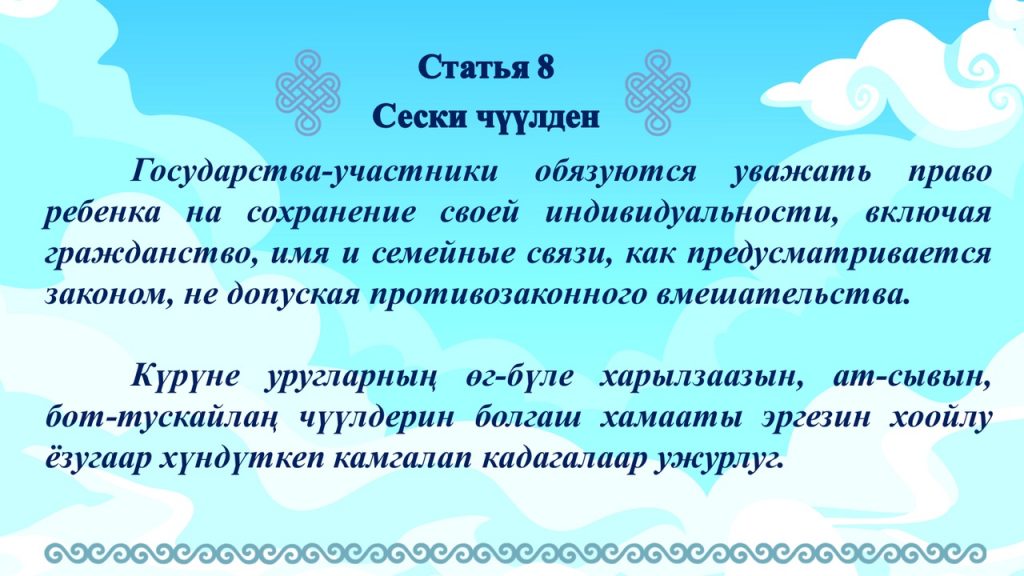 Статья 8
Сески чүүлден

Государства-участники обязуются уважать право ребенка на сохранение своей индивидуальности, включая гражданство, имя и семейные связи, как предусматривается законом, не допуская противозаконного вмешательства.

Күрүне уругларның өг-бүле харылзаазын, ат-сывын, бот-тускайлаң чүүлдерин болгаш хамааты эргезин хоойлу ёзугаар хүндүткеп камгалап кадагалаар ужурлуг.